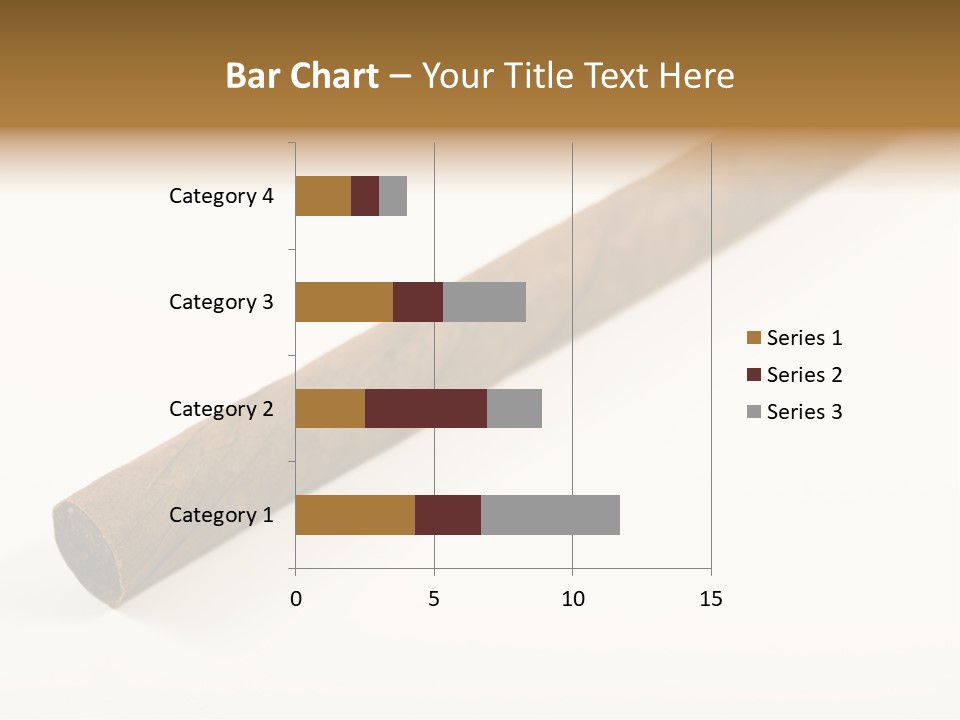 Bar Chart – Your Title Text Here

Category 4
Category 3
Category 2
Category 1

0
5
10
15

Series 1
Series 2
Series 3